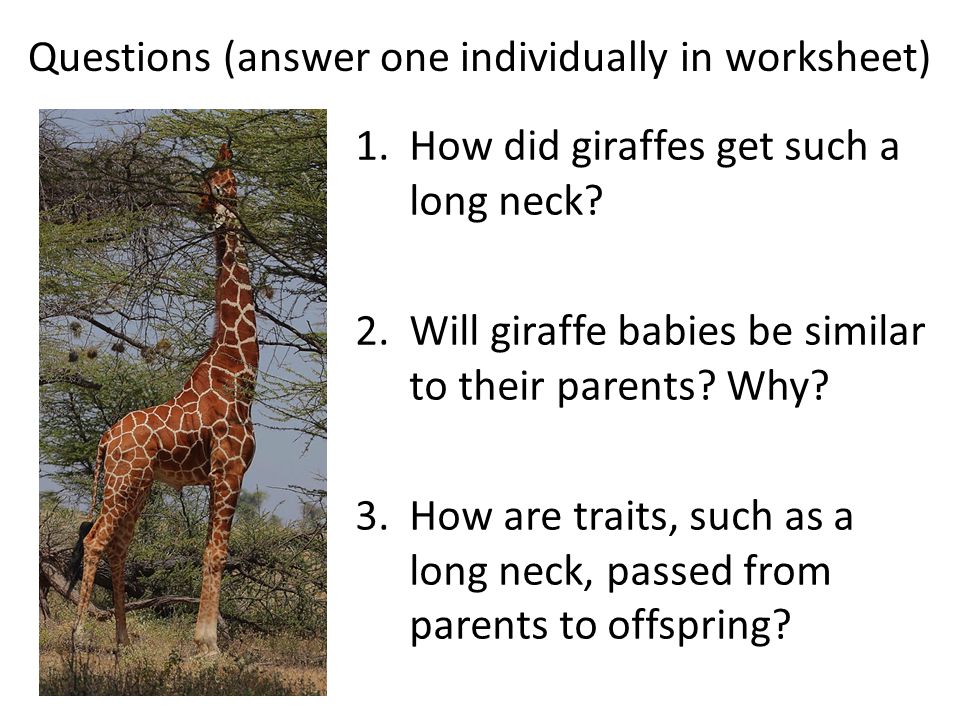 Questions (answer one individually in worksheet)

1. How did giraffes get such a long neck?

2. Will giraffe babies be similar to their parents? Why?

3. How are traits, such as a long neck, passed from parents to offspring?